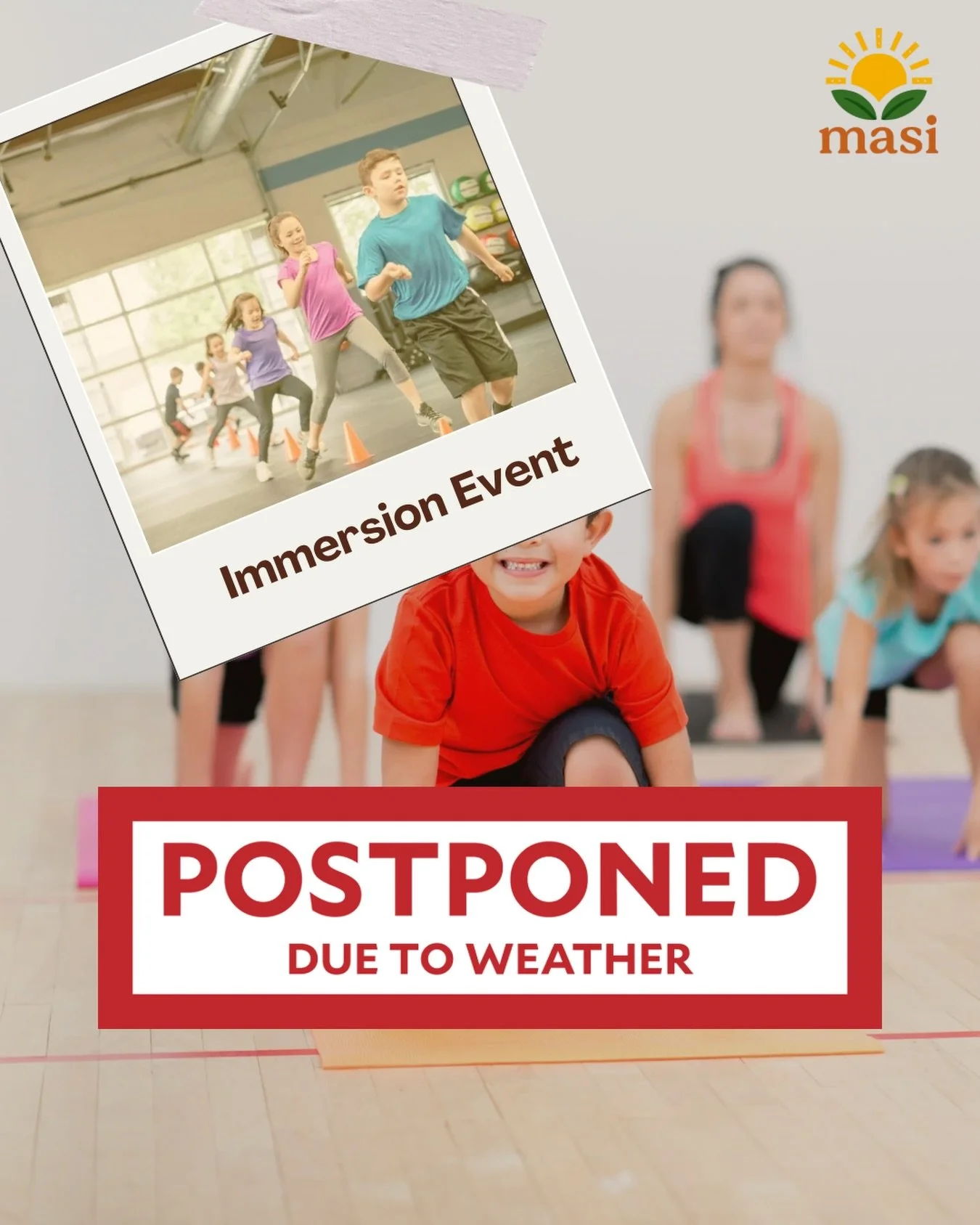 masi

Immersion Event

POSTPONED
DUE TO WEATHER